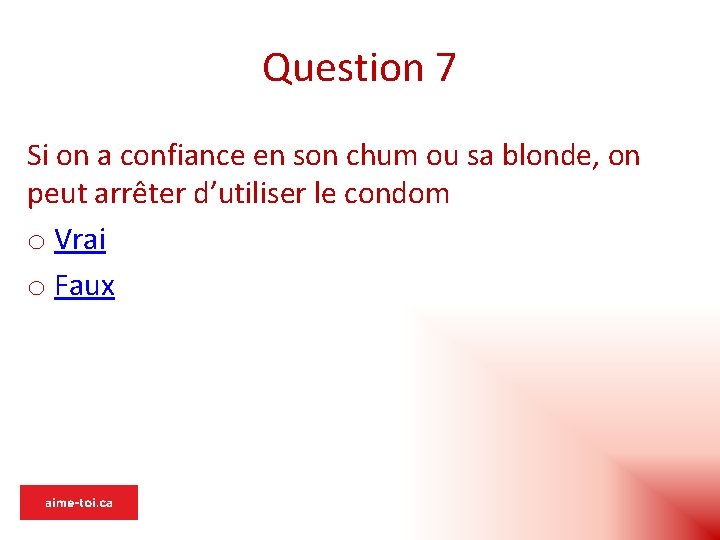 Question 7

Si on a confiance en son chum ou sa blonde, on peut arrêter d’utiliser le condom

o Vrai

o Faux

aime-toi.ca